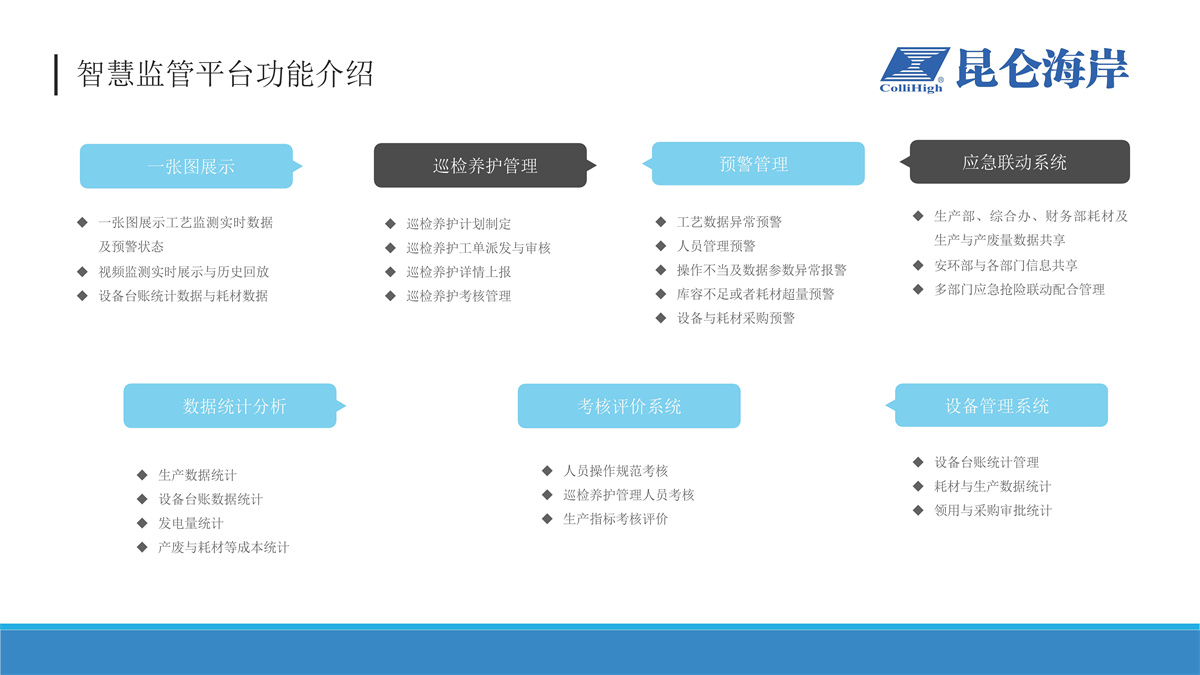 智慧监管平台功能介绍

ColliHigh 昆仑海岸

一张图展示

◆ 一张图展示工艺监测实时数据及预警状态
◆ 视频监测实时展示与历史回放
◆ 设备台账统计数据与耗材数据

巡检养护管理

◆ 巡检养护计划制定
◆ 巡检养护工单派发与审核
◆ 巡检养护详情上报
◆ 巡检养护考核管理

预警管理

◆ 工艺数据异常预警
◆ 人员管理预警
◆ 操作不当及数据参数异常报警
◆ 库容不足或者耗材超量预警
◆ 设备与耗材采购预警

应急联动系统

◆ 生产部、综合办、财务部耗材及生产与产废量数据共享
◆ 安环部与各部门信息共享
◆ 多部门应急抢险联动配合管理

数据统计分析

◆ 生产数据统计
◆ 设备台账数据统计
◆ 发电量统计
◆ 产废与耗材等成本统计

考核评价系统

◆ 人员操作规范考核
◆ 巡检养护管理人员考核
◆ 生产指标考核评价

设备管理系统

◆ 设备台账统计管理
◆ 耗材与生产数据统计
◆ 领用与采购审批统计